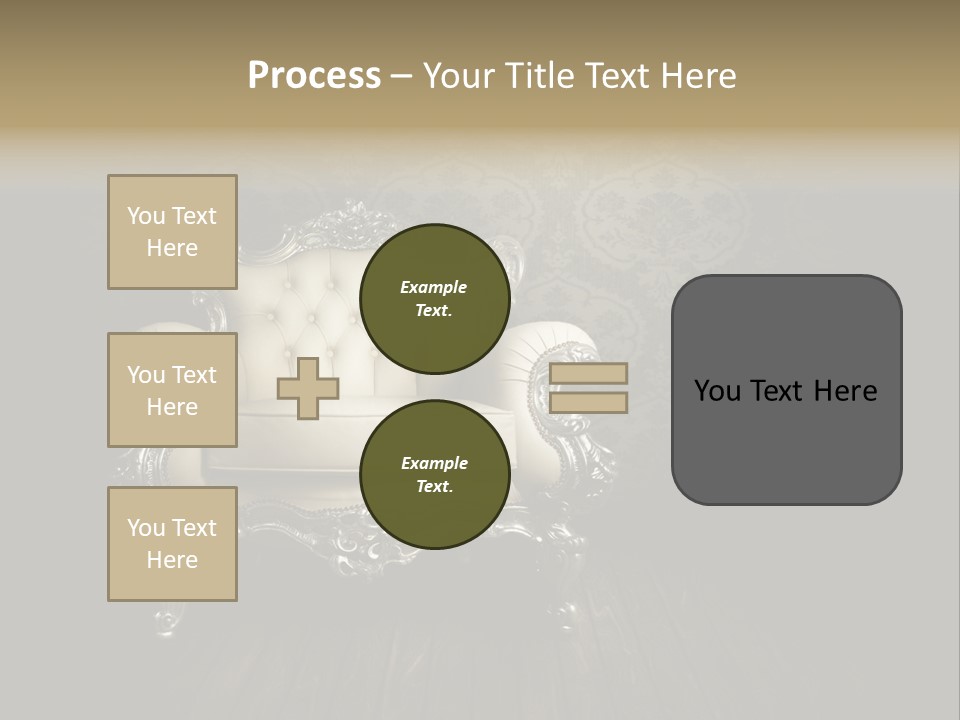 Process – Your Title Text Here

You Text Here

You Text Here

You Text Here

Example Text.

Example Text.

You Text Here